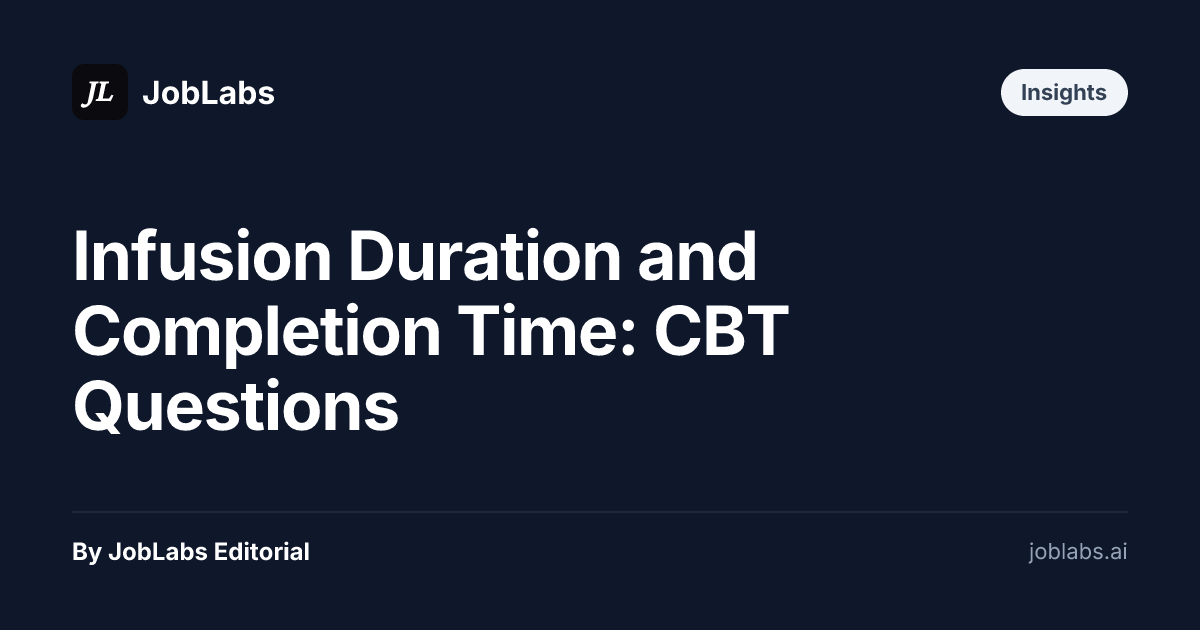 JL JobLabs

Insights

Infusion Duration and Completion Time: CBT Questions

By JobLabs Editorial

joblabs.ai